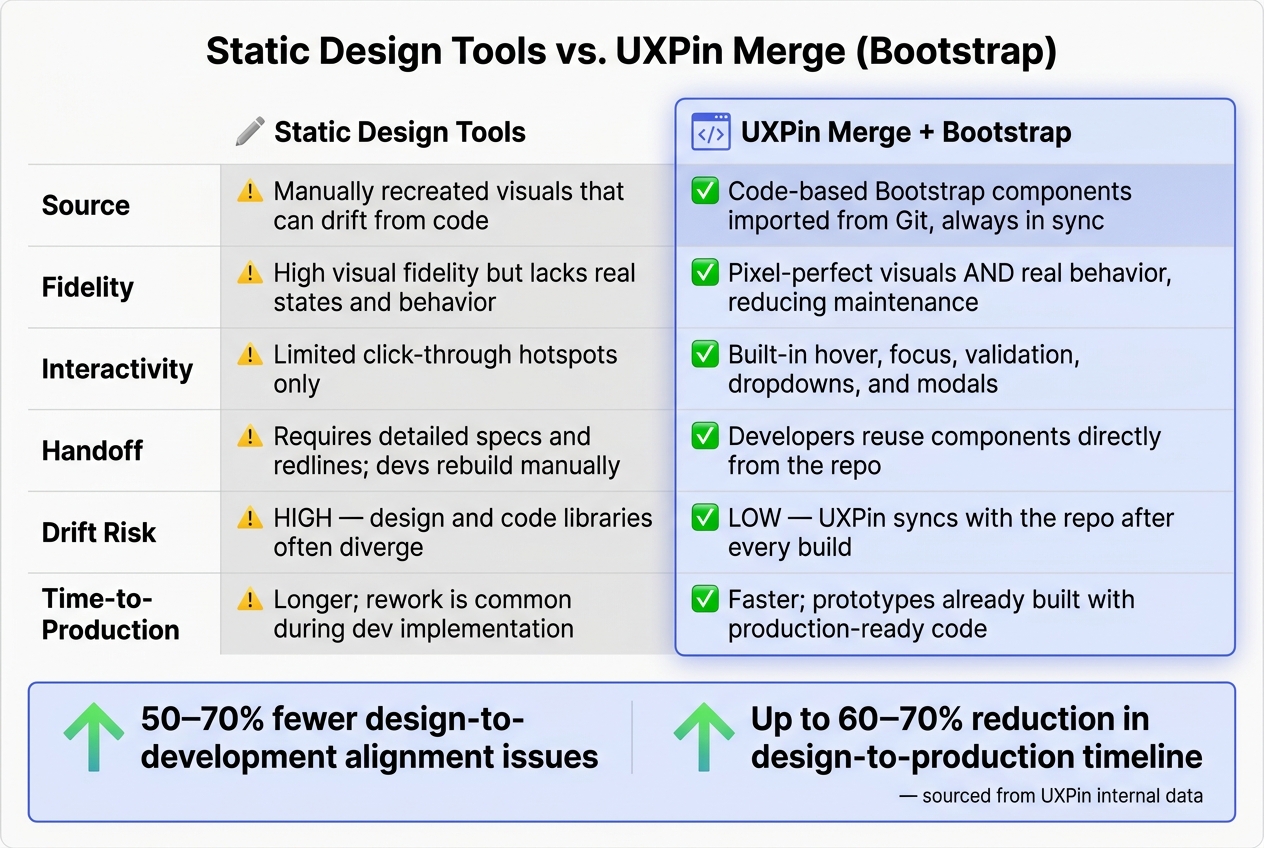 Static Design Tools vs. UXPin Merge (Bootstrap)

| | Static Design Tools | UXPin Merge + Bootstrap |
|---|---|---|
| Source | ⚠️ Manually recreated visuals that can drift from code | ✅ Code-based Bootstrap components imported from Git, always in sync |
| Fidelity | ⚠️ High visual fidelity but lacks real states and behavior | ✅ Pixel-perfect visuals AND real behavior, reducing maintenance |
| Interactivity | ⚠️ Limited click-through hotspots only | ✅ Built-in hover, focus, validation, dropdowns, and modals |
| Handoff | ⚠️ Requires detailed specs and redlines; devs rebuild manually | ✅ Developers reuse components directly from the repo |
| Drift Risk | ⚠️ HIGH — design and code libraries often diverge | ✅ LOW — UXPin syncs with the repo after every build |
| Time-to-Production | ⚠️ Longer; rework is common during dev implementation | ✅ Faster; prototypes already built with production-ready code |

50–70% fewer design-to-development alignment issues

Up to 60–70% reduction in design-to-production timeline

— sourced from UXPin internal data